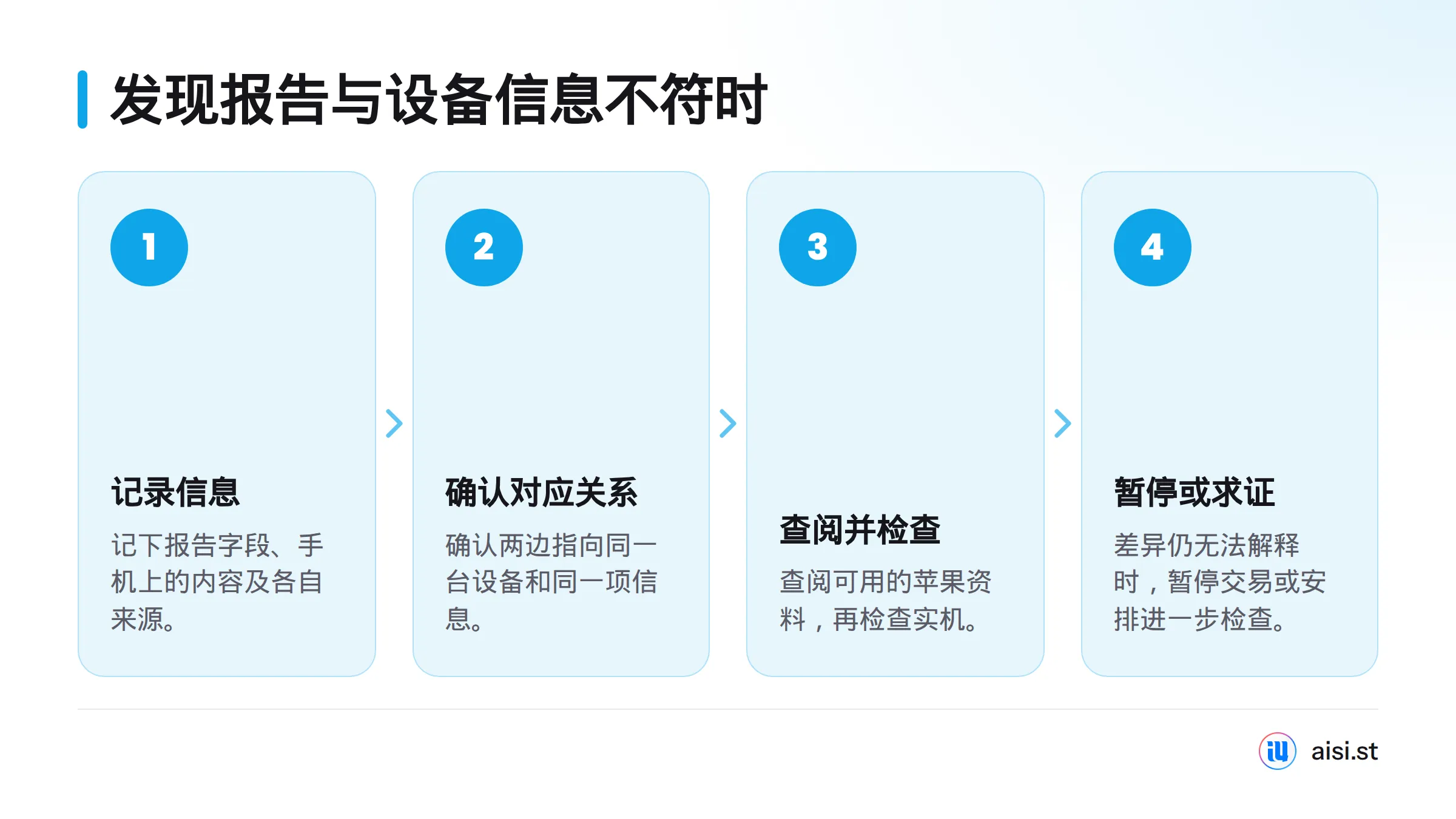 发现报告与设备信息不符时

1

记录信息

记下报告字段、手机上的内容及各自来源。

2

确认对应关系

确认两边指向同一台设备和同一项信息。

3

查阅并检查

查阅可用的苹果资料，再检查实机。

4

暂停或求证

差异仍无法解释时，暂停交易或安排进一步检查。

aisi.st